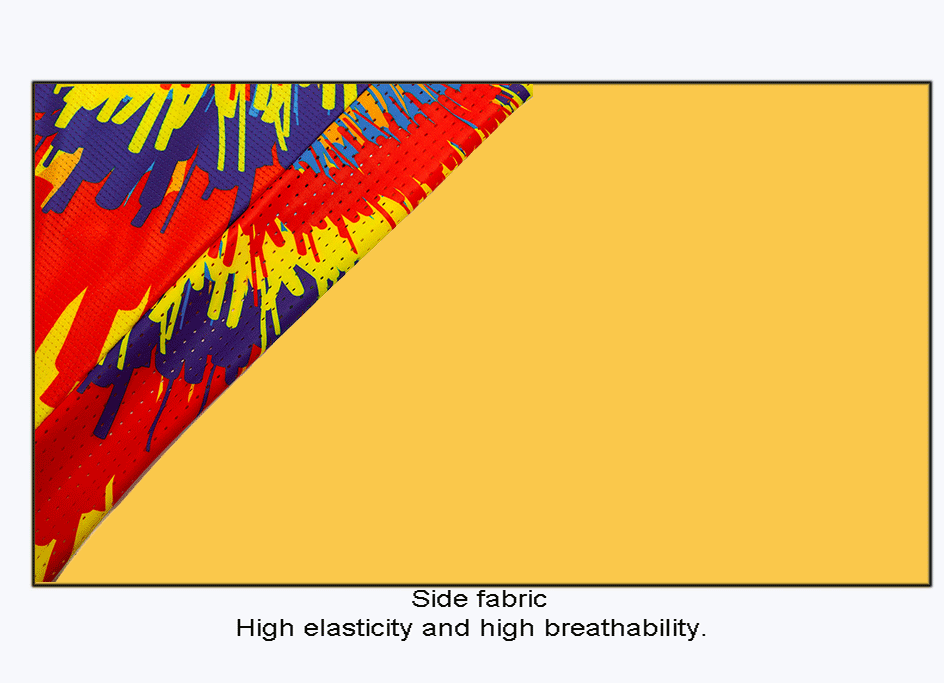 Side fabric
High elasticity and high breathability.